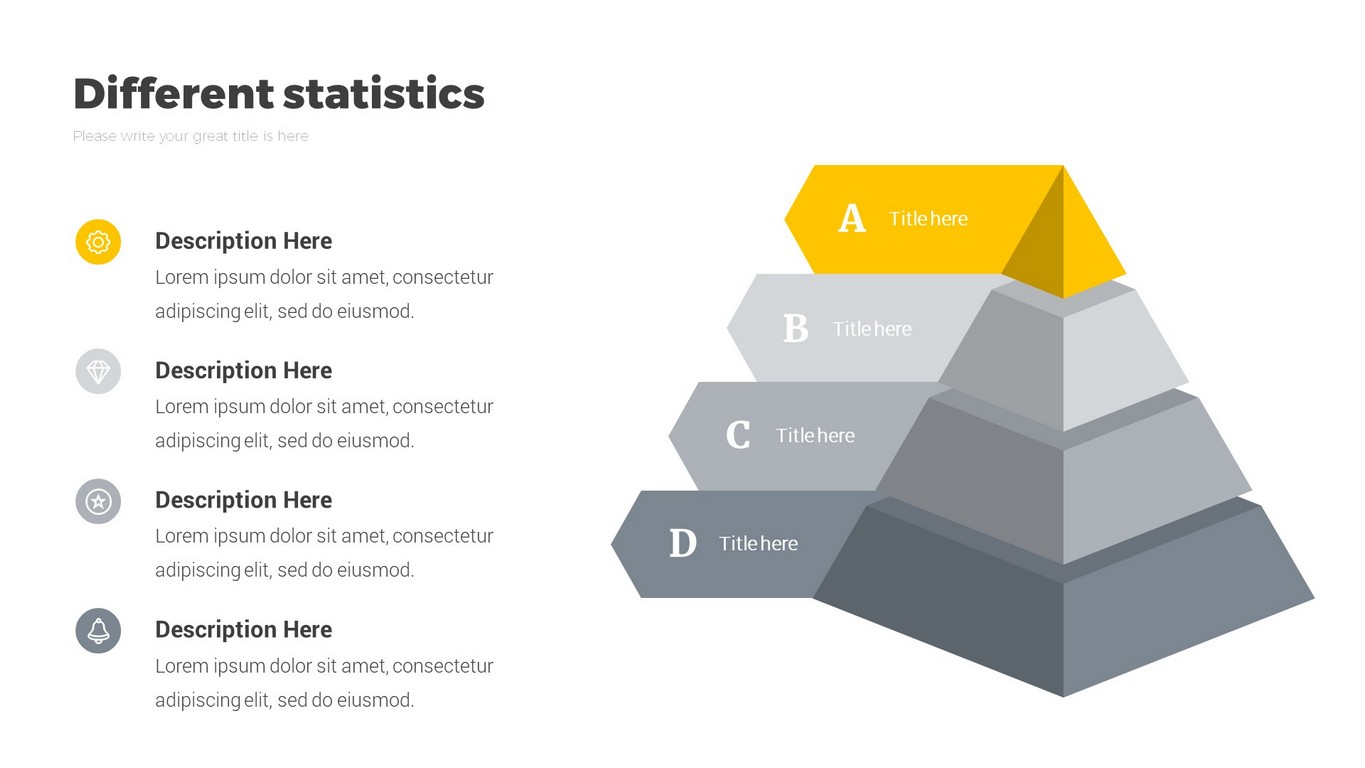 Different statistics

Please write your great title is here

Description Here

Lorem ipsum dolor sit amet, consectetur adipiscing elit, sed do eiusmod.

Description Here

Lorem ipsum dolor sit amet, consectetur adipiscing elit, sed do eiusmod.

Description Here

Lorem ipsum dolor sit amet, consectetur adipiscing elit, sed do eiusmod.

Description Here

Lorem ipsum dolor sit amet, consectetur adipiscing elit, sed do eiusmod.

A Title here

B Title here

C Title here

D Title here